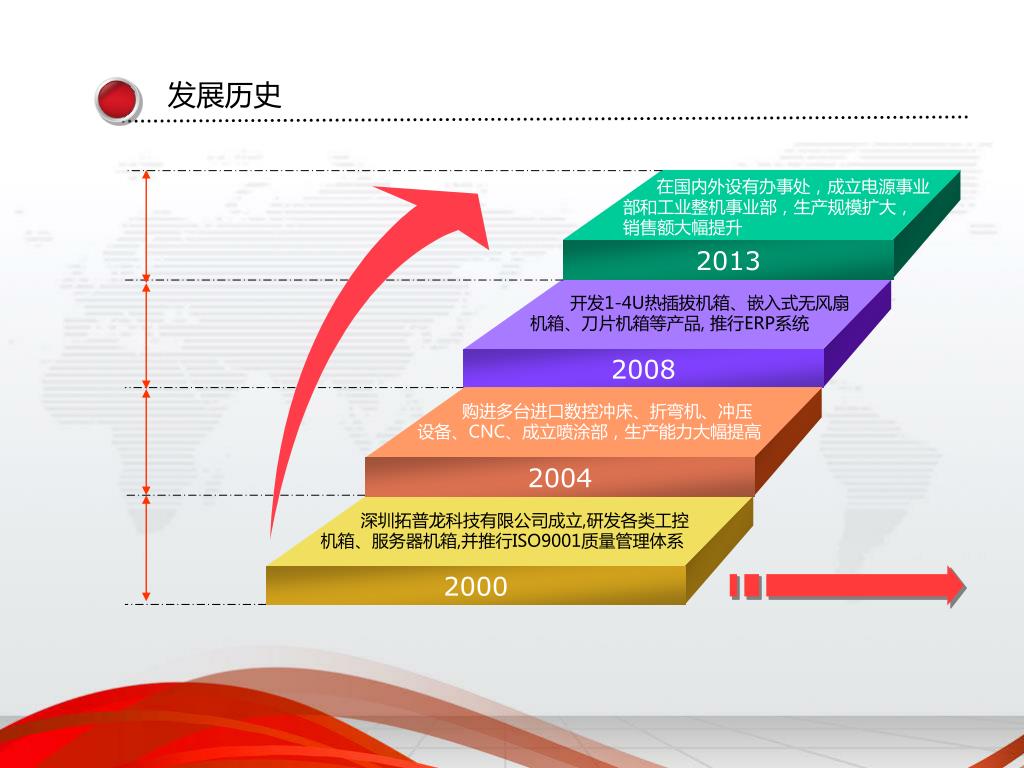 发展历史

在国内外设有办事处，成立电源事业部和工业整机事业部，生产规模扩大，销售额大幅提升

2013

开发1-4U热插拔机箱、嵌入式无风扇机箱、刀片机箱等产品, 推行ERP系统

2008

购进多台进口数控冲床、折弯机、冲压设备、CNC、成立喷涂部，生产能力大幅提高

2004

深圳拓普龙科技有限公司成立,研发各类工控机箱、服务器机箱,并推行ISO9001质量管理体系

2000